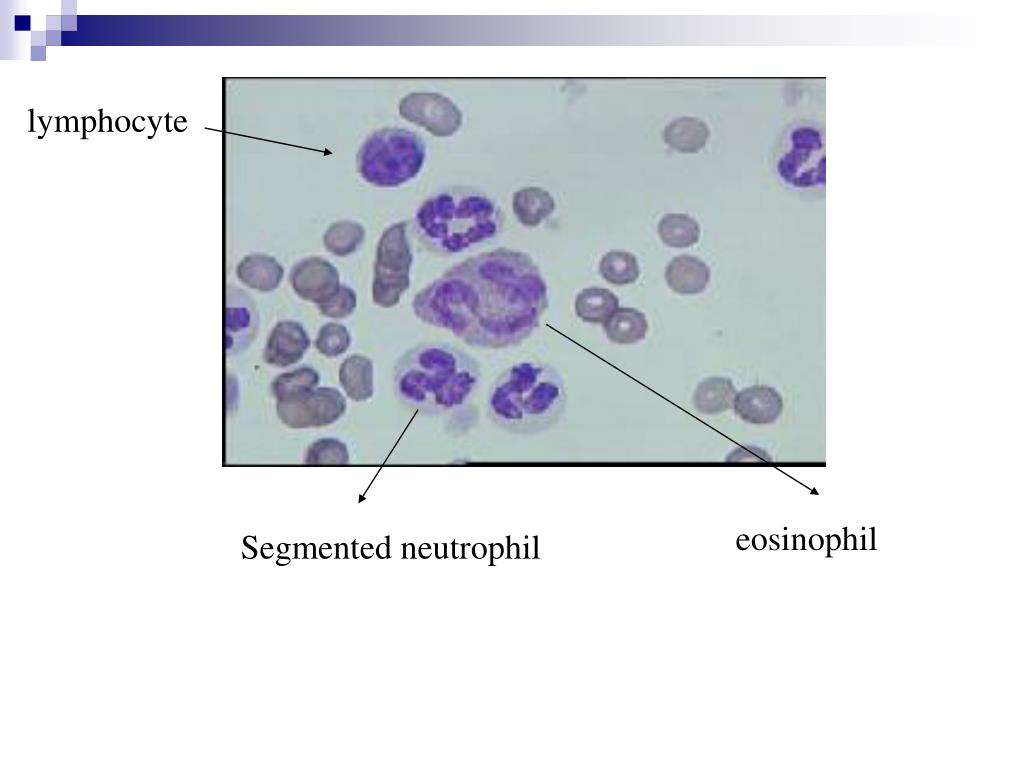 lymphocyte

Segmented neutrophil

eosinophil